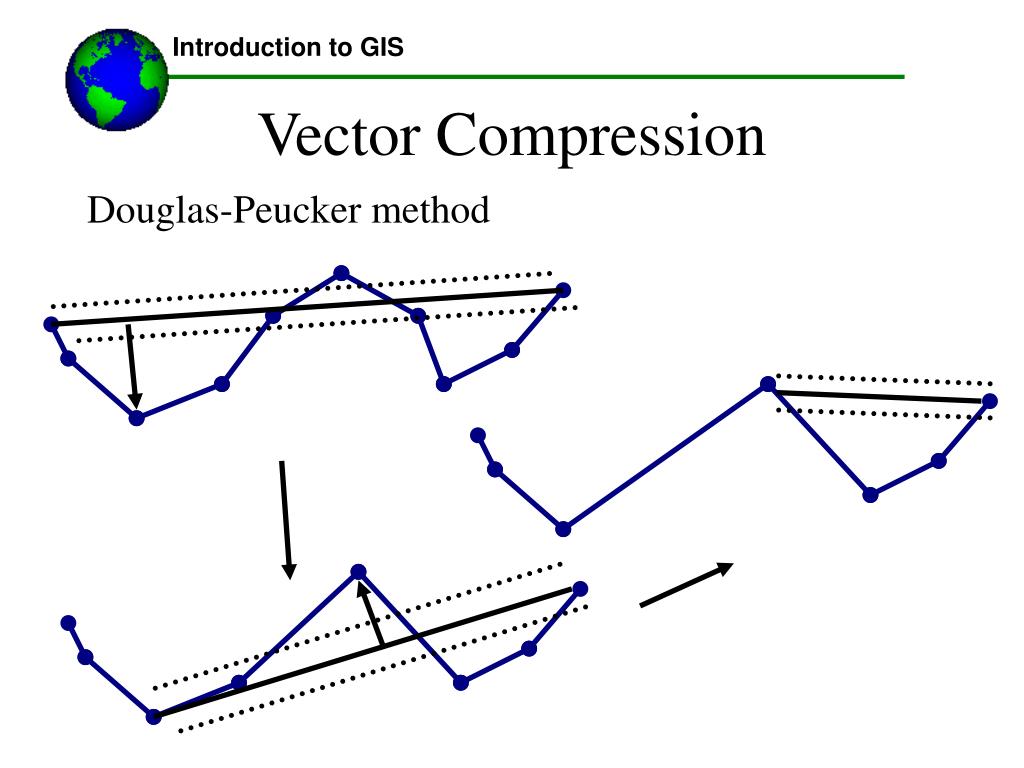 Introduction to GIS

Vector Compression

Douglas-Peucker method